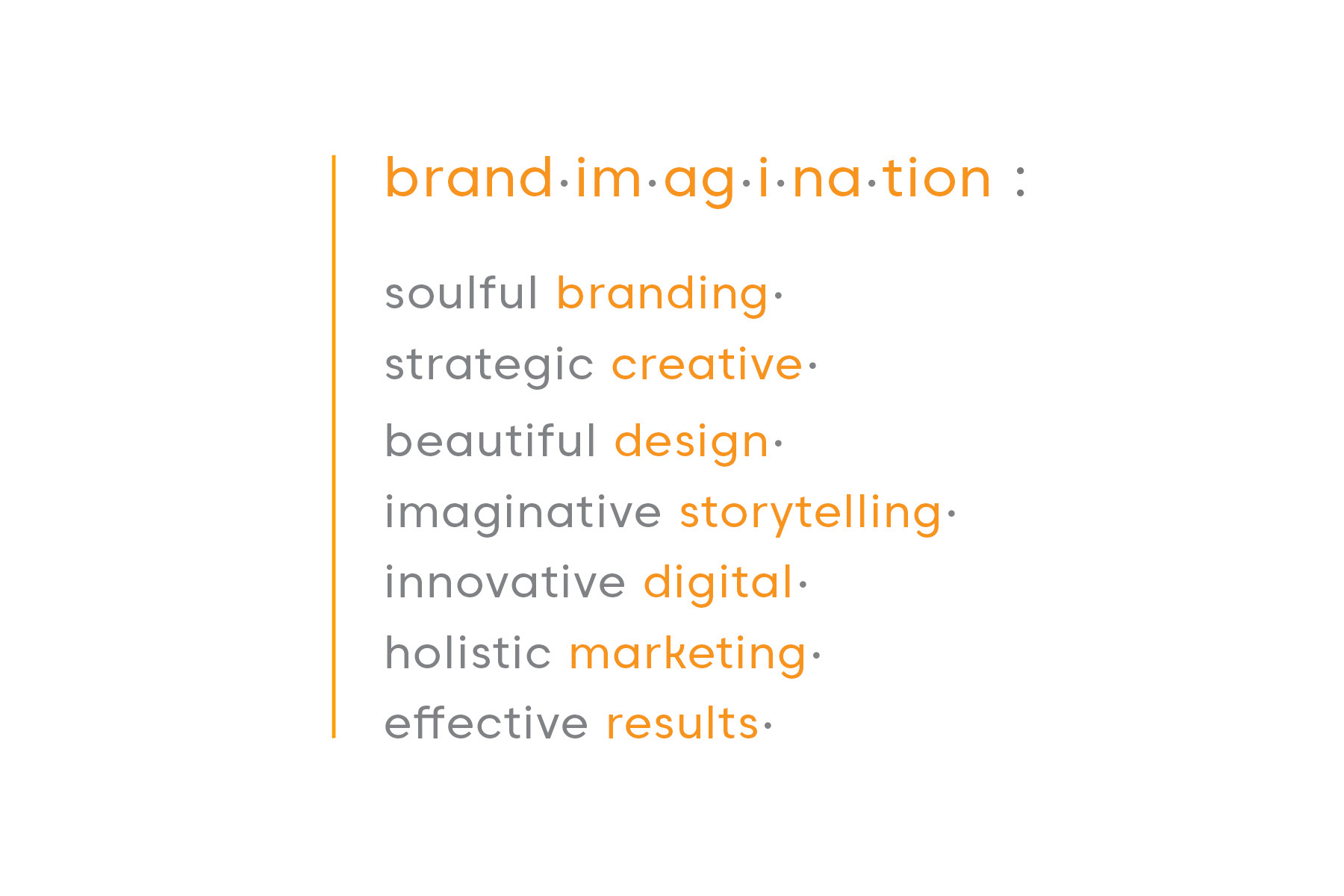 brand·im·ag·i·na·tion :

soulful branding·
strategic creative·
beautiful design·
imaginative storytelling·
innovative digital·
holistic marketing·
effective results·